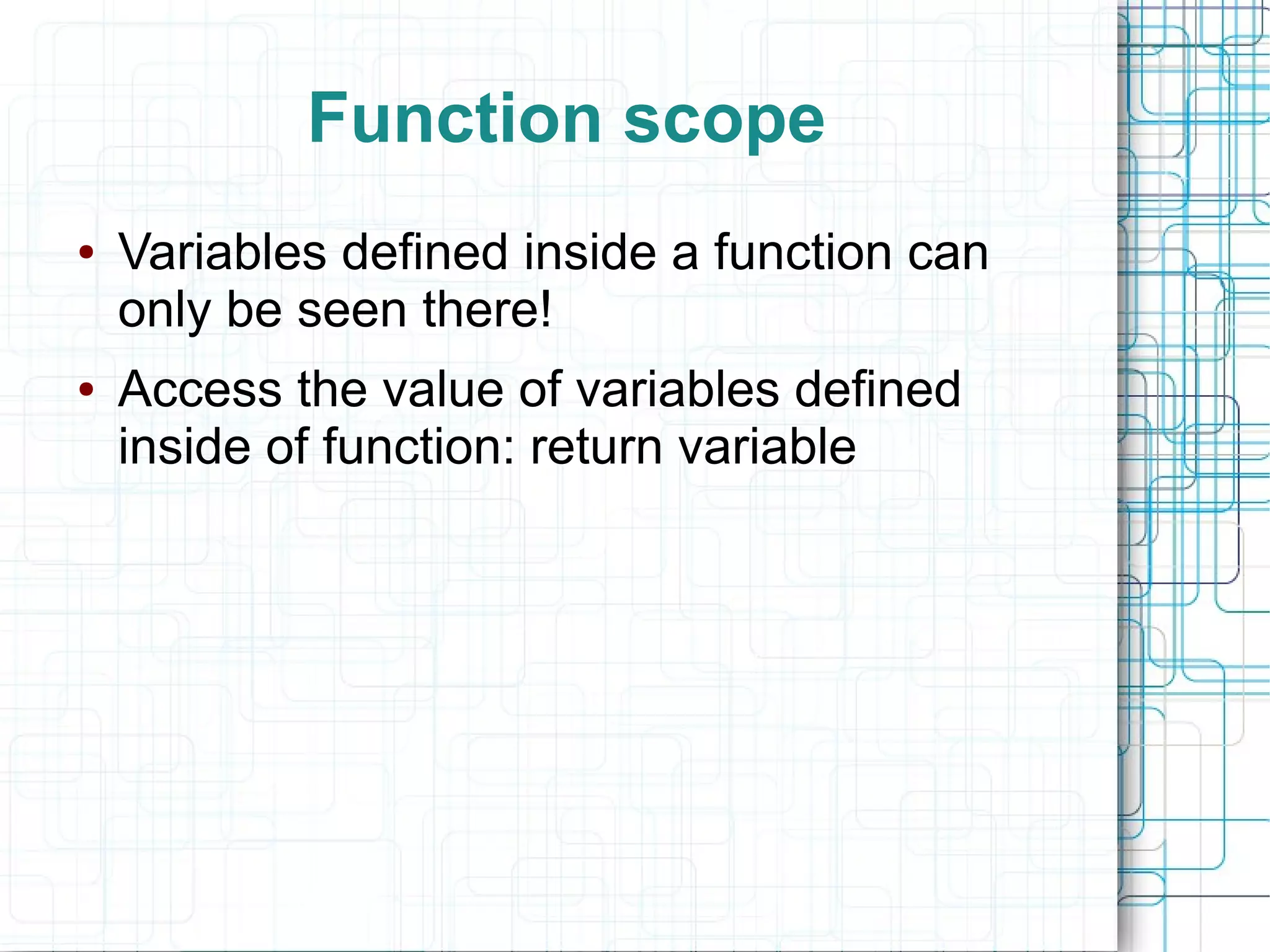 Function scope

• Variables defined inside a function can only be seen there!

• Access the value of variables defined inside of function: return variable